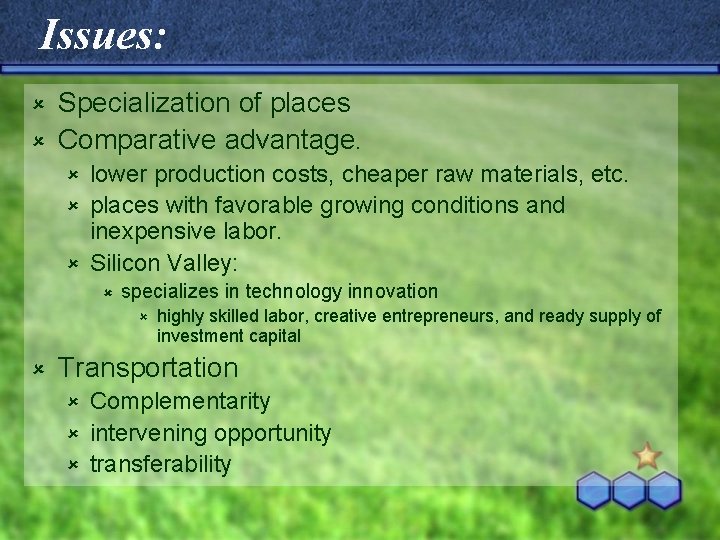 Issues:

Specialization of places

Comparative advantage.

lower production costs, cheaper raw materials, etc.

places with favorable growing conditions and inexpensive labor.

Silicon Valley:

specializes in technology innovation

highly skilled labor, creative entrepreneurs, and ready supply of investment capital

Transportation

Complementarity

intervening opportunity

transferability